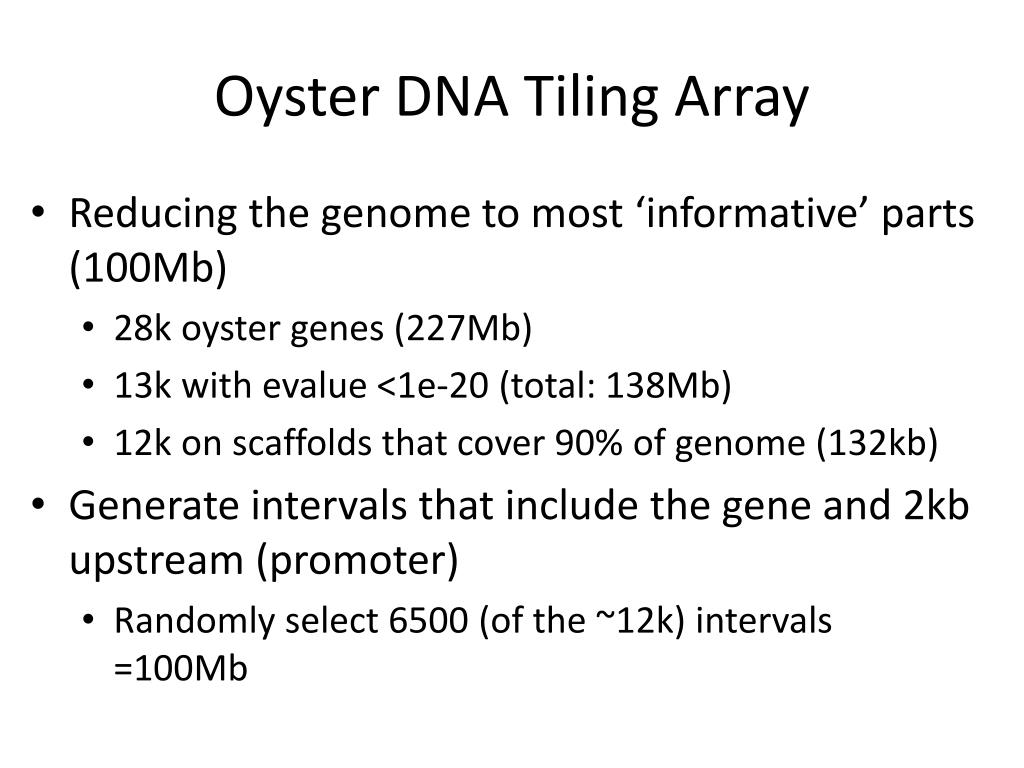 Oyster DNA Tiling Array

• Reducing the genome to most ‘informative’ parts (100Mb)
  • 28k oyster genes (227Mb)
  • 13k with evalue <1e-20 (total: 138Mb)
  • 12k on scaffolds that cover 90% of genome (132kb)
• Generate intervals that include the gene and 2kb upstream (promoter)
  • Randomly select 6500 (of the ~12k) intervals =100Mb